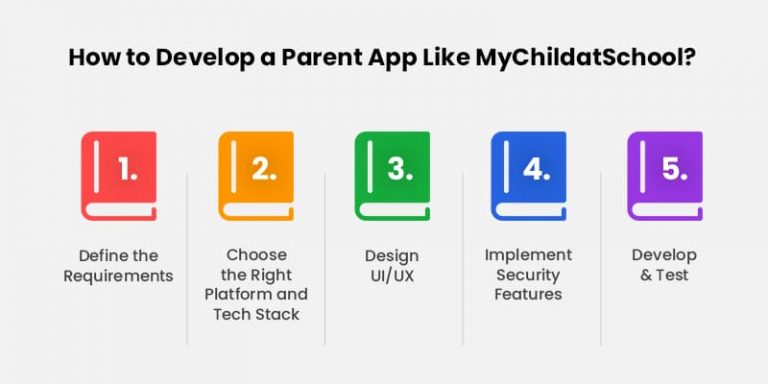 How to Develop a Parent App Like MyChildatSchool?

1.

Define the Requirements

2.

Choose the Right Platform and Tech Stack

3.

Design UI/UX

4.

Implement Security Features

5.

Develop & Test